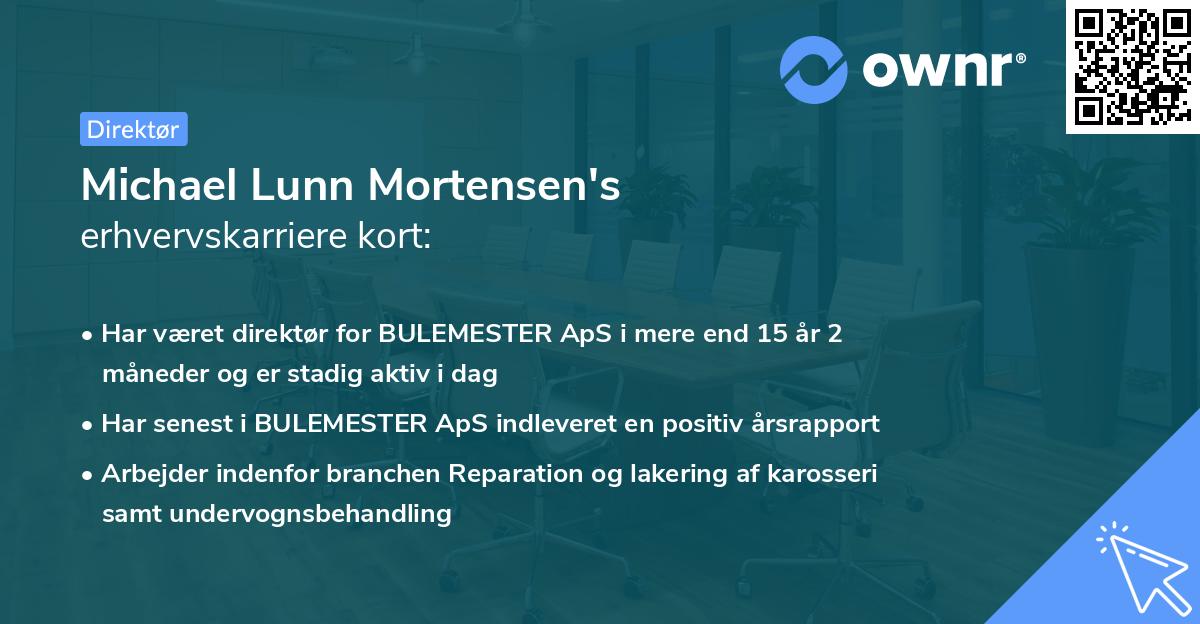 ownr®

Direktør

Michael Lunn Mortensen's
erhvervskarriere kort:

• Har været direktør for BULEMESTER ApS i mere end 15 år 2 måneder og er stadig aktiv i dag

• Har senest i BULEMESTER ApS indleveret en positiv årsrapport

• Arbejder indenfor branchen Reparation og lakering af karosseri samt undervognsbehandling